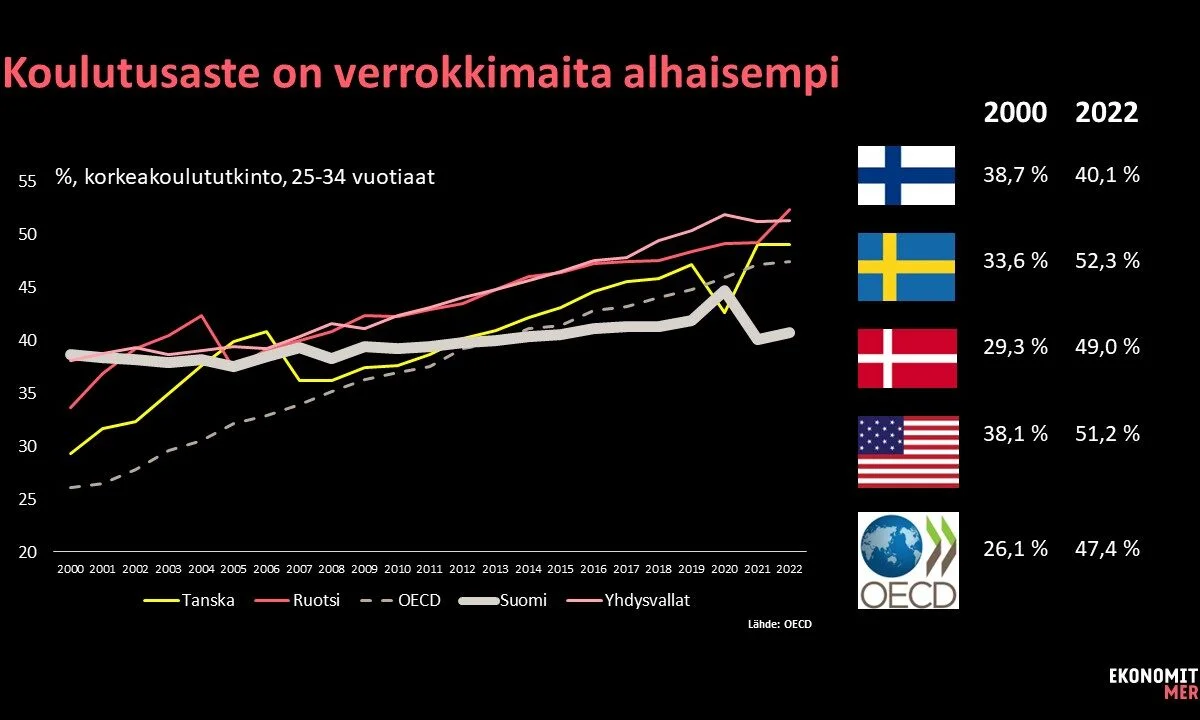 Koulutusaste on verrokkimaita alhaisempi

%, korkeakoulututkinto, 25-34 vuotiaat

55
50
45
40
35
30
25
20

2000 2001 2002 2003 2004 2005 2006 2007 2008 2009 2010 2011 2012 2013 2014 2015 2016 2017 2018 2019 2020 2021 2022

Tanska Ruotsi OECD Suomi Yhdysvallat

Lähde: OECD

| | 2000 | 2022 |
|---|---|---|
| | 38,7 % | 40,1 % |
| | 33,6 % | 52,3 % |
| | 29,3 % | 49,0 % |
| | 38,1 % | 51,2 % |
| OECD | 26,1 % | 47,4 % |

EKONOMIT
MER